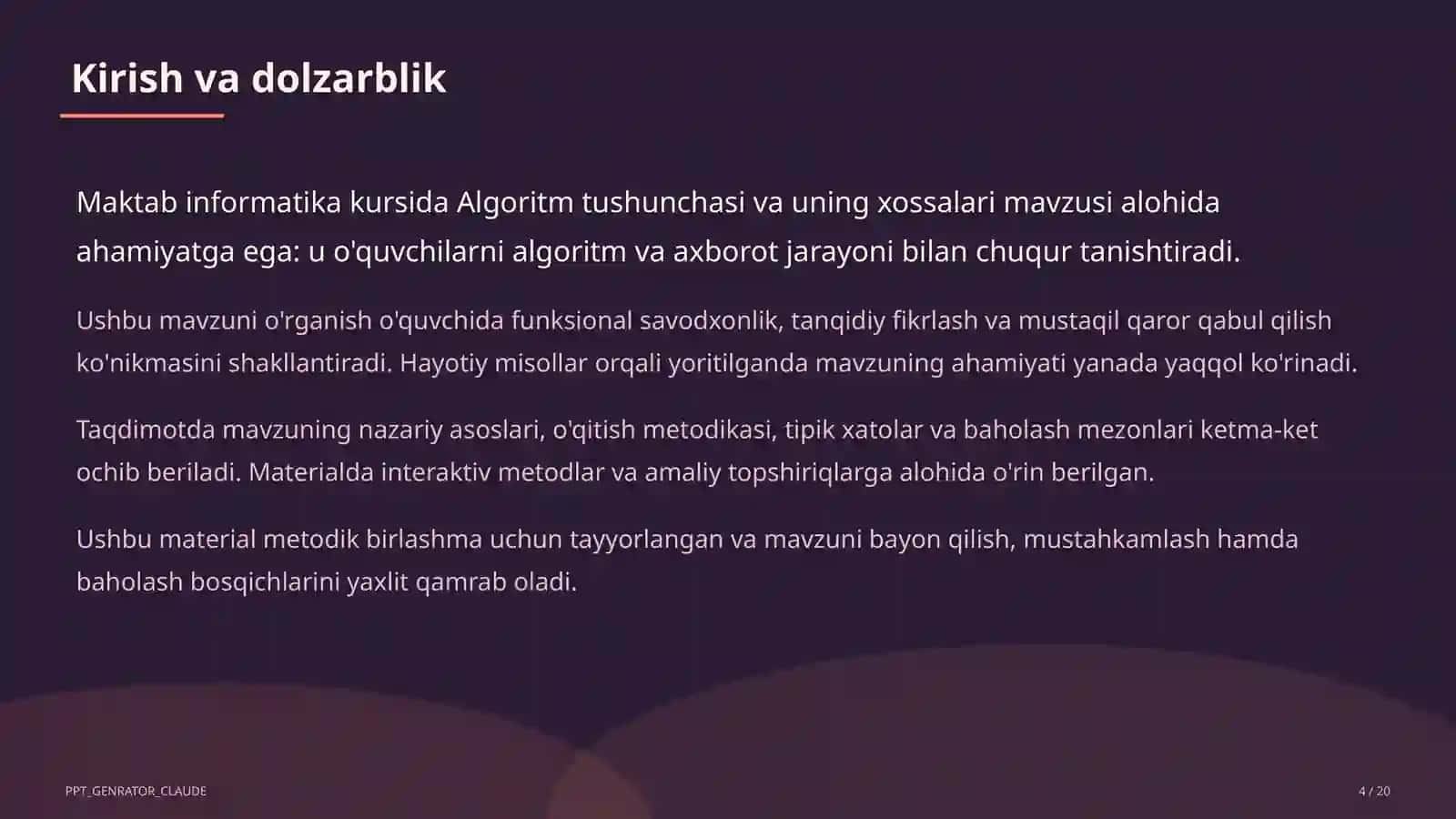 Kirish va dolzarblik

Maktab informatika kursida Algoritm tushunchasi va uning xossalari mavzusi alohida ahamiyatga ega: u o'quvchilarni algoritm va axborot jarayoni bilan chuqur tanishtiradi.

Ushbu mavzuni o'rganish o'quvchida funksional savodxonlik, tanqidiy fikrlash va mustaqil qaror qabul qilish ko'nikmasini shakllantiradi. Hayotiy misollar orqali yoritilganda mavzuning ahamiyati yanada yaqqol ko'rinadi.

Taqdimotda mavzuning nazariy asoslari, o'qitish metodikasi, tipik xatolar va baholash mezonlari ketma-ket ochib beriladi. Materialda interaktiv metodlar va amaliy topshiriqlarga alohida o'rin berilgan.

Ushbu material metodik birlashma uchun tayyorlangan va mavzuni bayon qilish, mustahkamlash hamda baholash bosqichlarini yaxlit qamrab oladi.

PPT_GENRATOR_CLAUDE

4 / 20